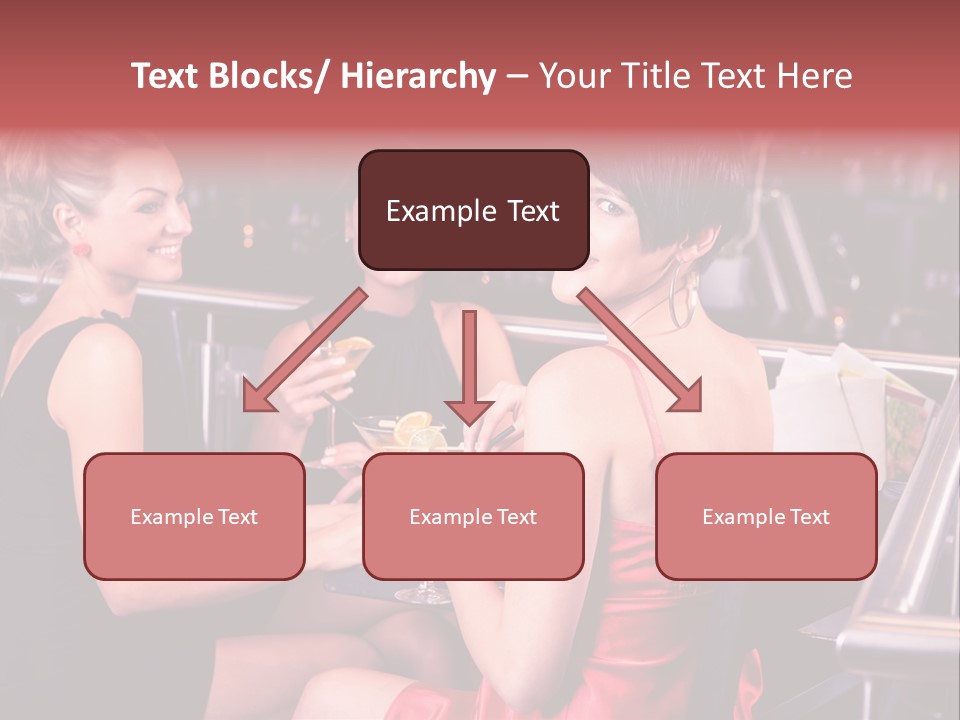 Text Blocks/ Hierarchy – Your Title Text Here

Example Text

Example Text

Example Text

Example Text